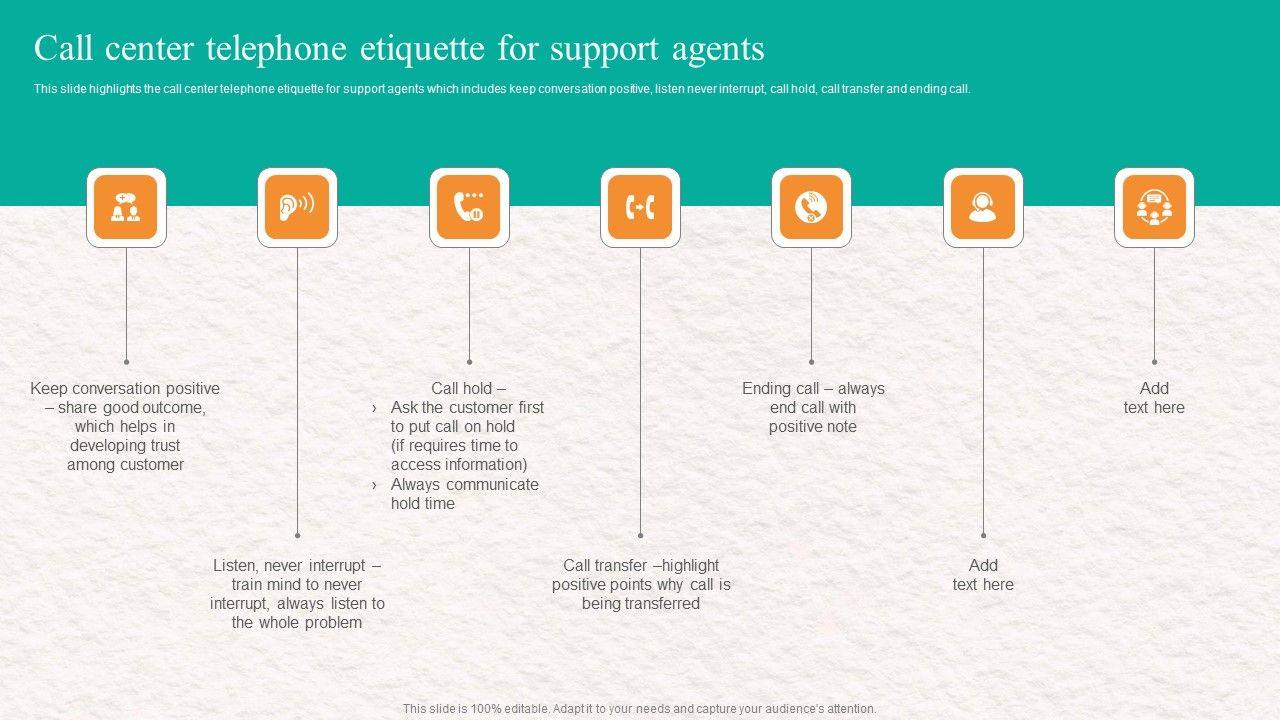 Call center telephone etiquette for support agents

This slide highlights the call center telephone etiquette for support agents which includes keep conversation positive, listen never interrupt, call hold, call transfer and ending call.

Keep conversation positive – share good outcome, which helps in developing trust among customer

Listen, never interrupt – train mind to never interrupt, always listen to the whole problem

Call hold –
› Ask the customer first to put call on hold (if requires time to access information)
› Always communicate hold time

Call transfer –highlight positive points why call is being transferred

Ending call – always end call with positive note

Add text here

Add text here

This slide is 100% editable. Adapt it to your needs and capture your audience's attention.